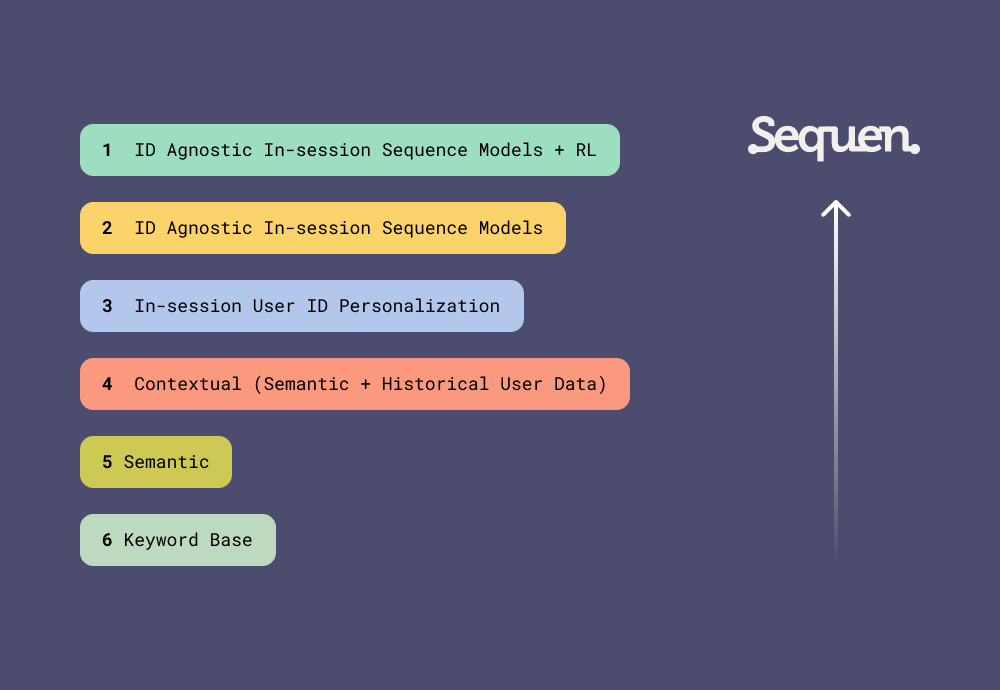 1 ID Agnostic In-session Sequence Models + RL

2 ID Agnostic In-session Sequence Models

3 In-session User ID Personalization

4 Contextual (Semantic + Historical User Data)

5 Semantic

6 Keyword Base

Sequen.